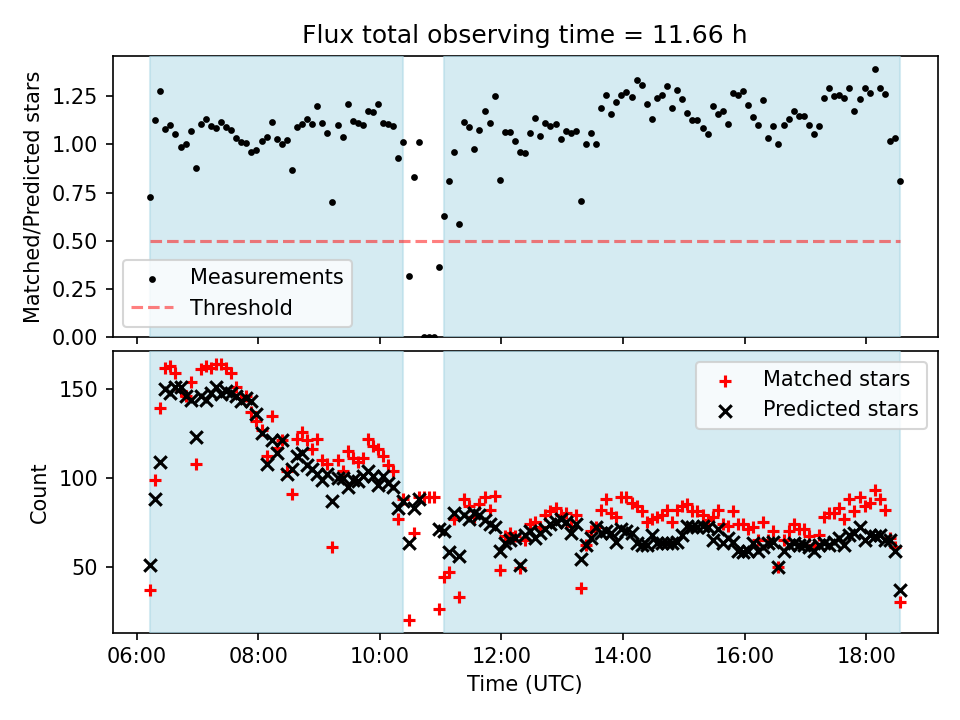 Flux total observing time = 11.66 h

Matched/Predicted stars

1.25
1.00
0.75
0.50
0.25
0.00

Measurements
Threshold

Count

150
100
50

Matched stars
Predicted stars

06:00 08:00 10:00 12:00 14:00 16:00 18:00

Time (UTC)